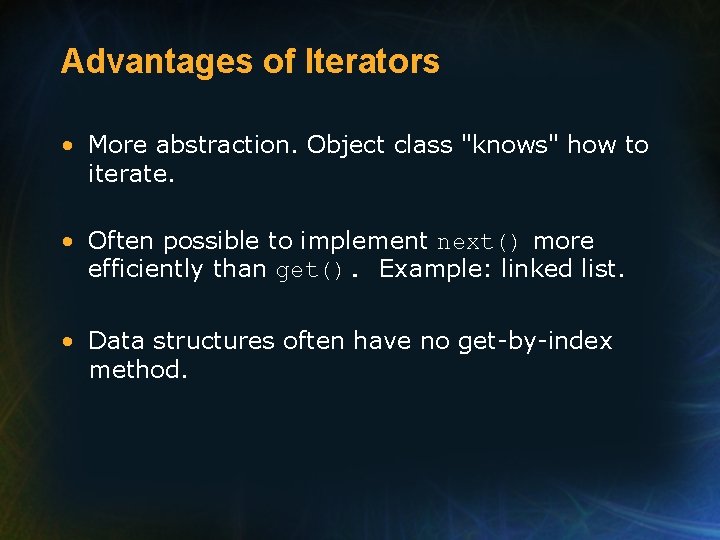 Advantages of Iterators

• More abstraction. Object class "knows" how to iterate.

• Often possible to implement next() more efficiently than get(). Example: linked list.

• Data structures often have no get-by-index method.